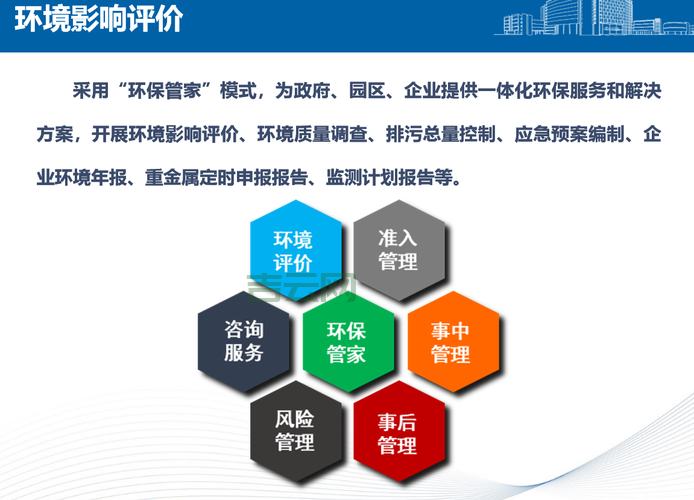 环境影响评价

采用“环保管家”模式，为政府、园区、企业提供一体化环保服务和解决方案，开展环境影响评价、环境质量调查、排污总量控制、应急预案编制、企业环境年报、重金属定时申报报告、监测计划报告等。

环境评价

准入管理

吉云网

咨询服务

环保管家

事中管理

风险管理

事后管理